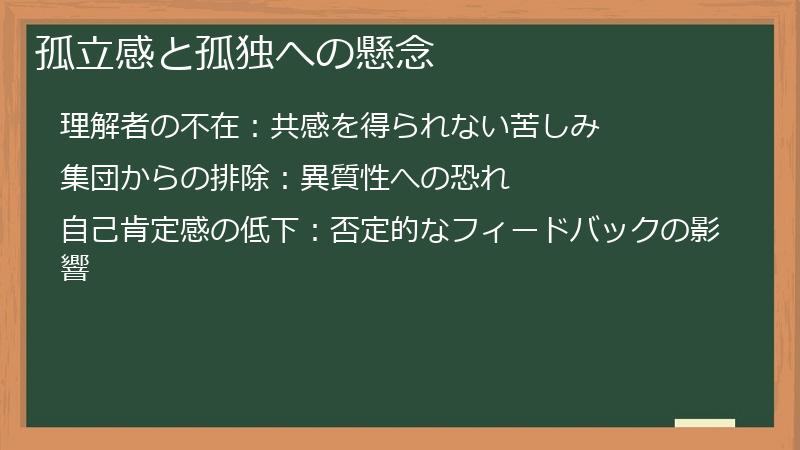 孤立感と孤独への懸念

理解者の不在：共感を得られない苦しみ

集団からの排除：異質性への恐れ

自己肯定感の低下：否定的なフィードバックの影響